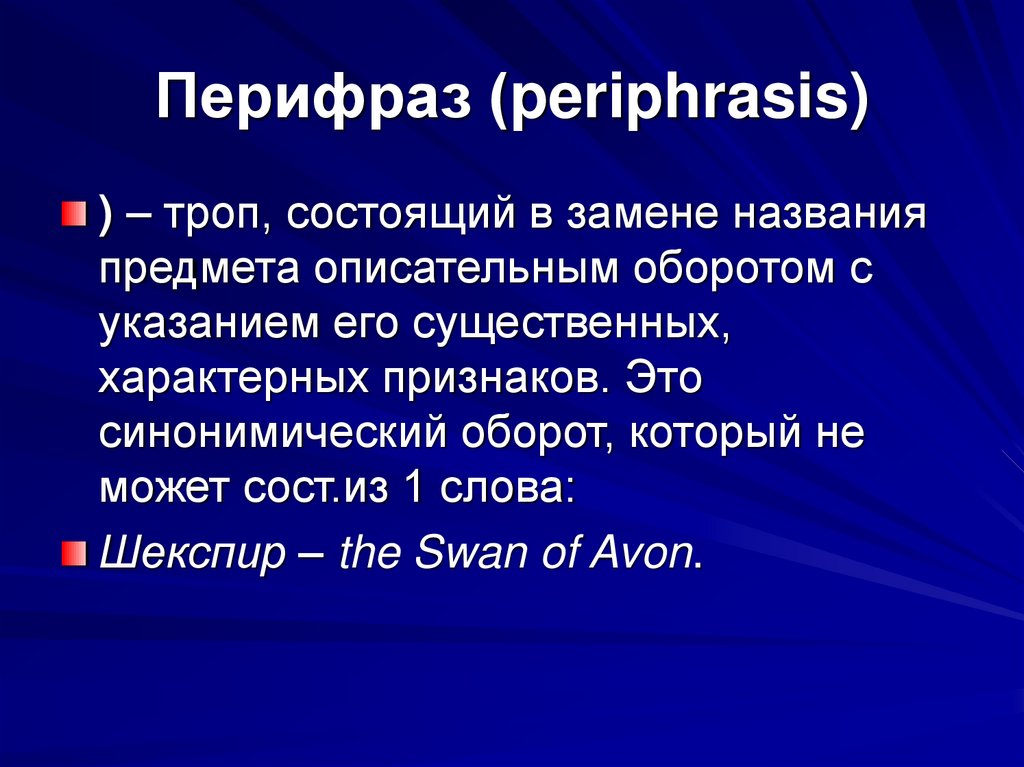 Перифраз (periphrasis)

) – троп, состоящий в замене названия предмета описательным оборотом с указанием его существенных, характерных признаков. Это синонимический оборот, который не может сост.из 1 слова:

Шекспир – the Swan of Avon.